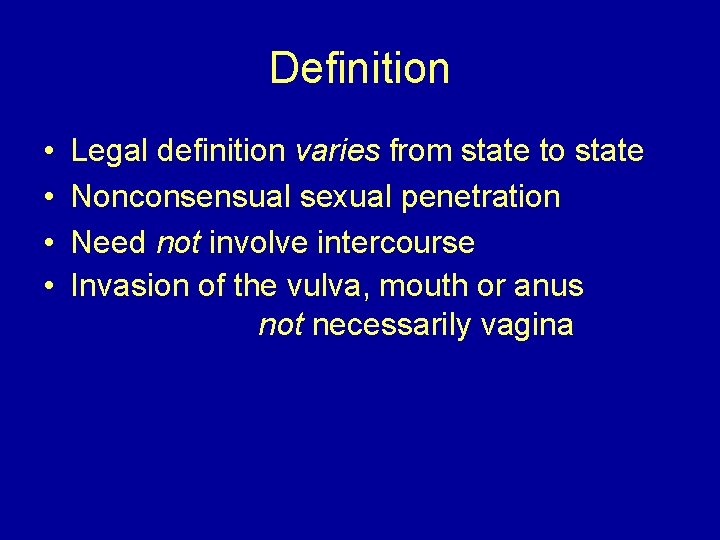 Definition

• Legal definition varies from state to state
• Nonconsensual sexual penetration
• Need not involve intercourse
• Invasion of the vulva, mouth or anus not necessarily vagina